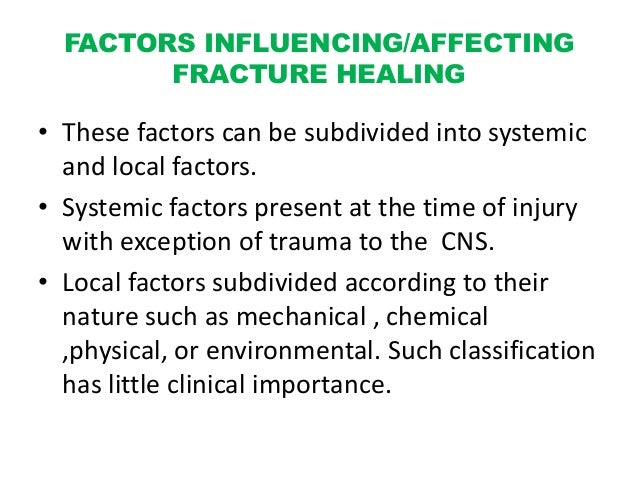 FACTORS INFLUENCING/AFFECTING FRACTURE HEALING

• These factors can be subdivided into systemic and local factors.

• Systemic factors present at the time of injury with exception of trauma to the  CNS.

• Local factors subdivided according to their nature such as mechanical , chemical ,physical, or environmental. Such classification has little clinical importance.